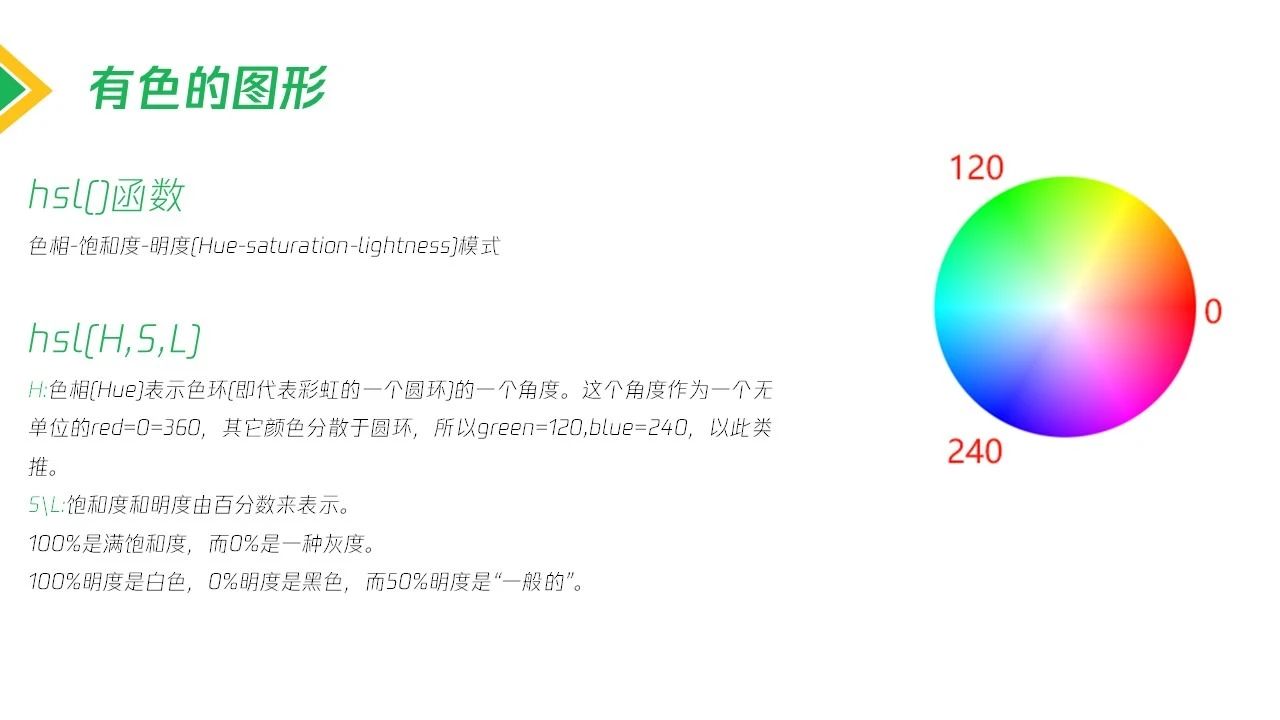 有色的图形

hsl()函数

色相-饱和度-明度(Hue-saturation-lightness)模式

hsl(H,S,L)

H:色相(Hue)表示色环(即代表彩虹的一个圆环)的一个角度。这个角度作为一个无单位的red=0=360，其它颜色分散于圆环，所以green=120,blue=240，以此类推。

S\L:饱和度和明度由百分数来表示。

100%是满饱和度，而0%是一种灰度。

100%明度是白色，0%明度是黑色，而50%明度是“一般的”。

120

0

240